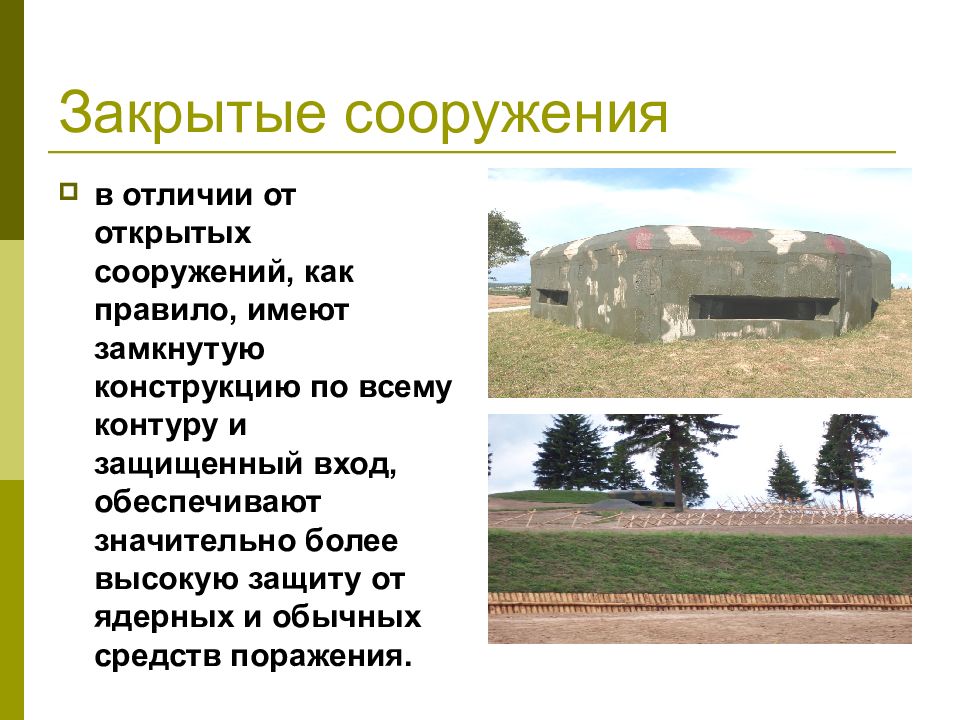 Закрытые сооружения

в отличии от открытых сооружений, как правило, имеют замкнутую конструкцию по всему контуру и защищенный вход, обеспечивают значительно более высокую защиту от ядерных и обычных средств поражения.